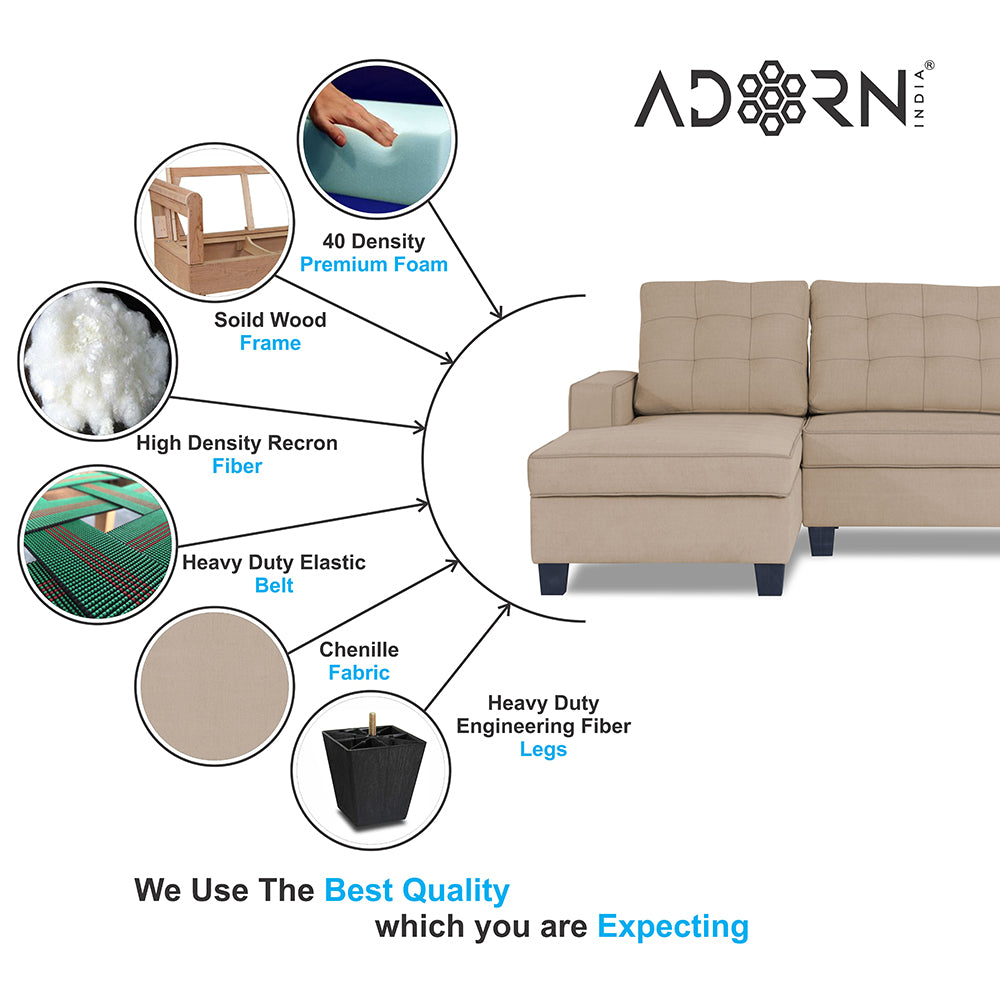 ADORN INDIA®

40 Density
Premium Foam

Soild Wood
Frame

High Density Recron
Fiber

Heavy Duty Elastic
Belt

Chenille
Fabric

Heavy Duty
Engineering Fiber
Legs

We Use The Best Quality
which you are Expecting